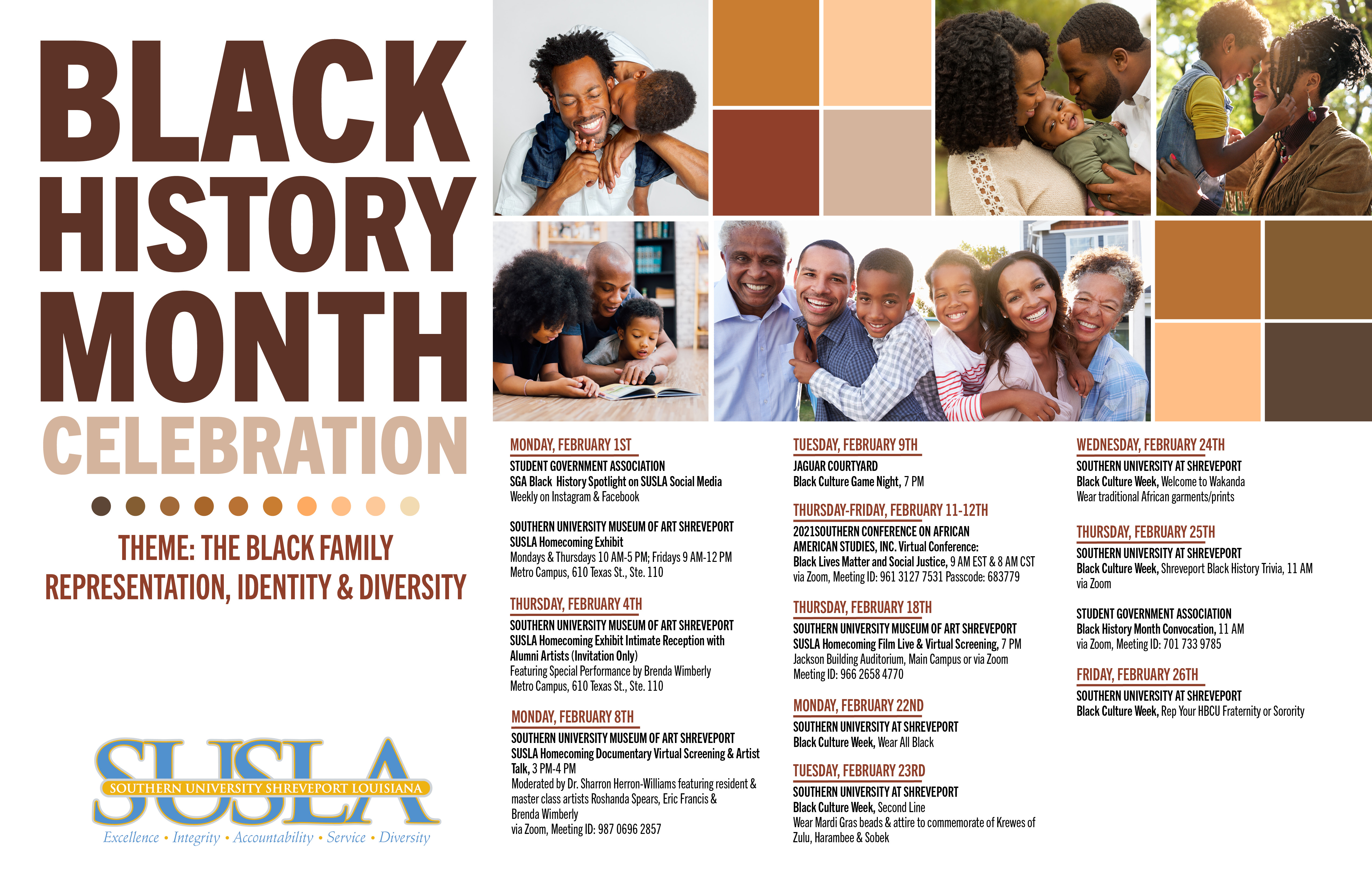 BLACK HISTORY MONTH CELEBRATION

THEME: THE BLACK FAMILY
REPRESENTATION, IDENTITY & DIVERSITY

SUSLA
SOUTHERN UNIVERSITY SHREVEPORT LOUISIANA
Excellence • Integrity • Accountability • Service • Diversity

MONDAY, FEBRUARY 1ST
STUDENT GOVERNMENT ASSOCIATION
SGA Black History Spotlight on SUSLA Social Media
Weekly on Instagram & Facebook

SOUTHERN UNIVERSITY MUSEUM OF ART SHREVEPORT
SUSLA Homecoming Exhibit
Mondays & Thursdays 10 AM-5 PM; Fridays 9 AM-12 PM
Metro Campus, 610 Texas St., Ste. 110

THURSDAY, FEBRUARY 4TH
SOUTHERN UNIVERSITY MUSEUM OF ART SHREVEPORT
SUSLA Homecoming Exhibit Intimate Reception with Alumni Artists (Invitation Only)
Featuring Special Performance by Brenda Wimberly
Metro Campus, 610 Texas St., Ste. 110

MONDAY, FEBRUARY 8TH
SOUTHERN UNIVERSITY MUSEUM OF ART SHREVEPORT
SUSLA Homecoming Documentary Virtual Screening & Artist Talk, 3 PM-4 PM
Moderated by Dr. Sharron Herron-Williams featuring resident & master class artists Roshanda Spears, Eric Francis & Brenda Wimberly
via Zoom, Meeting ID: 987 0696 2857

TUESDAY, FEBRUARY 9TH
JAGUAR COURTYARD
Black Culture Game Night, 7 PM

THURSDAY-FRIDAY, FEBRUARY 11-12TH
2021SOUTHERN CONFERENCE ON AFRICAN AMERICAN STUDIES, INC. Virtual Conference:
Black Lives Matter and Social Justice, 9 AM EST & 8 AM CST
via Zoom, Meeting ID: 961 3127 7531 Passcode: 683779

THURSDAY, FEBRUARY 18TH
SOUTHERN UNIVERSITY MUSEUM OF ART SHREVEPORT
SUSLA Homecoming Film Live & Virtual Screening, 7 PM
Jackson Building Auditorium, Main Campus or via Zoom
Meeting ID: 966 2658 4770

MONDAY, FEBRUARY 22ND
SOUTHERN UNIVERSITY AT SHREVEPORT
Black Culture Week, Wear All Black

TUESDAY, FEBRUARY 23RD
SOUTHERN UNIVERSITY AT SHREVEPORT
Black Culture Week, Second Line
Wear Mardi Gras beads & attire to commemorate of Krewes of Zulu, Harambee & Sobek

WEDNESDAY, FEBRUARY 24TH
SOUTHERN UNIVERSITY AT SHREVEPORT
Black Culture Week, Welcome to Wakanda
Wear traditional African garments/prints

THURSDAY, FEBRUARY 25TH
SOUTHERN UNIVERSITY AT SHREVEPORT
Black Culture Week, Shreveport Black History Trivia, 11 AM
via Zoom

STUDENT GOVERNMENT ASSOCIATION
Black History Month Convocation, 11 AM
via Zoom, Meeting ID: 701 733 9785

FRIDAY, FEBRUARY 26TH
SOUTHERN UNIVERSITY AT SHREVEPORT
Black Culture Week, Rep Your HBCU Fraternity or Sorority